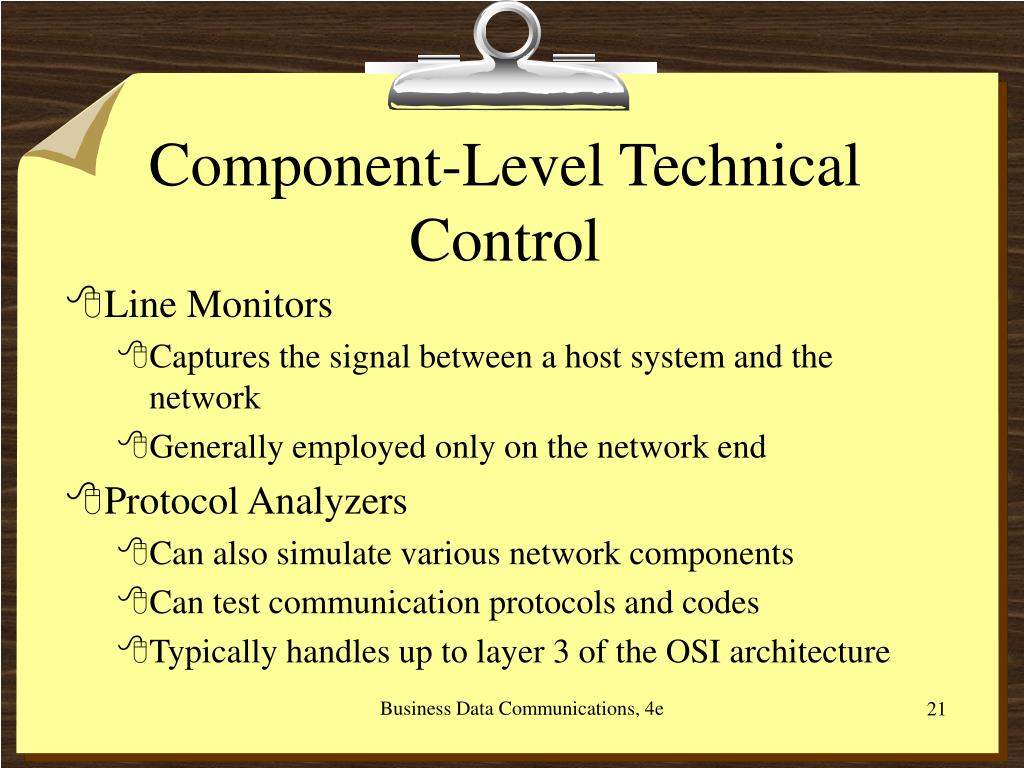 Component-Level Technical Control

Line Monitors

Captures the signal between a host system and the network

Generally employed only on the network end

Protocol Analyzers

Can also simulate various network components

Can test communication protocols and codes

Typically handles up to layer 3 of the OSI architecture

Business Data Communications, 4e

21